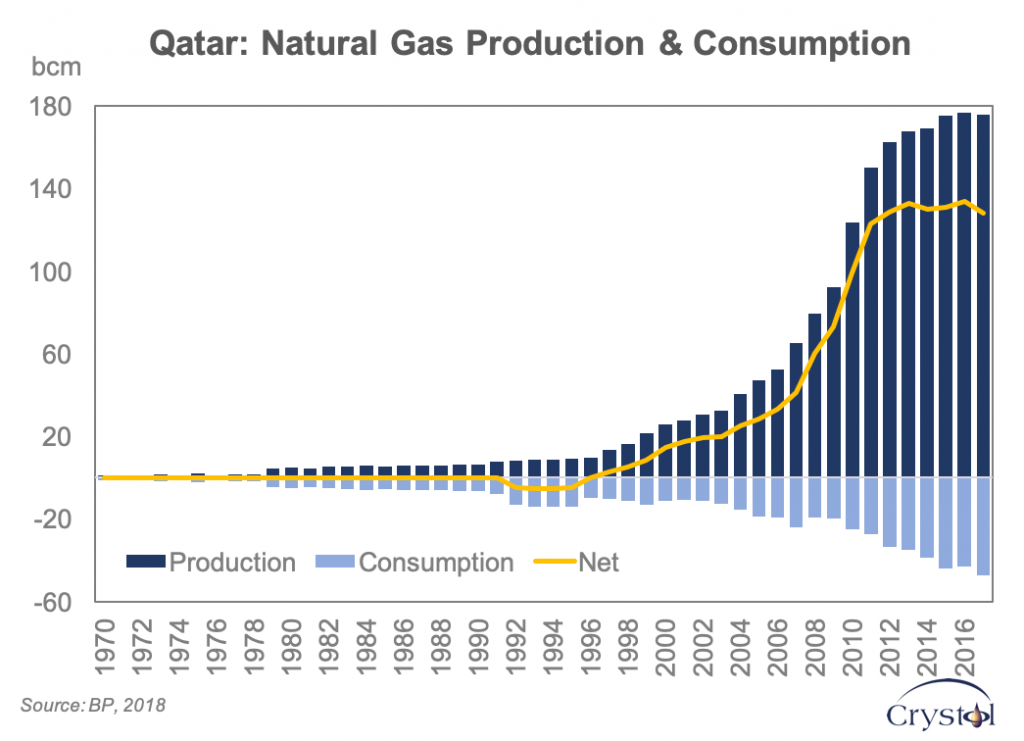 Qatar: Natural Gas Production & Consumption

bcm

180
140
100
60
20
-20
-60

Production Consumption Net

1970
1972
1974
1976
1978
1980
1982
1984
1986
1988
1990
1992
1994
1996
1998
2000
2002
2004
2006
2008
2010
2012
2014
2016

Source: BP, 2018

Crystol